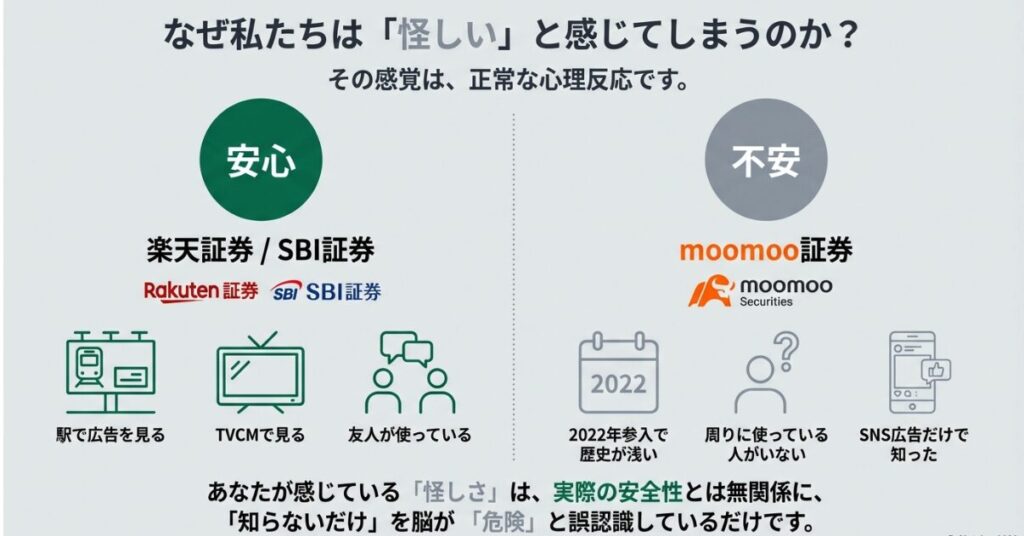 なぜ私たちは「怪しい」と感じてしまうのか？

その感覚は、正常な心理反応です。

安心

楽天証券 / SBI証券

Rakuten 証券 SBI SBI証券

駅で広告を見る

TVCMで見る

友人が使っている

不安

moomoo証券

moomoo Securities

2022

2022年参入で歴史が浅い

周りに使っている人がいない

SNS広告だけで知った

あなたが感じている「怪しさ」は、実際の安全性とは無関係に、「知らないだけ」を脳が「危険」と誤認識しているだけです。